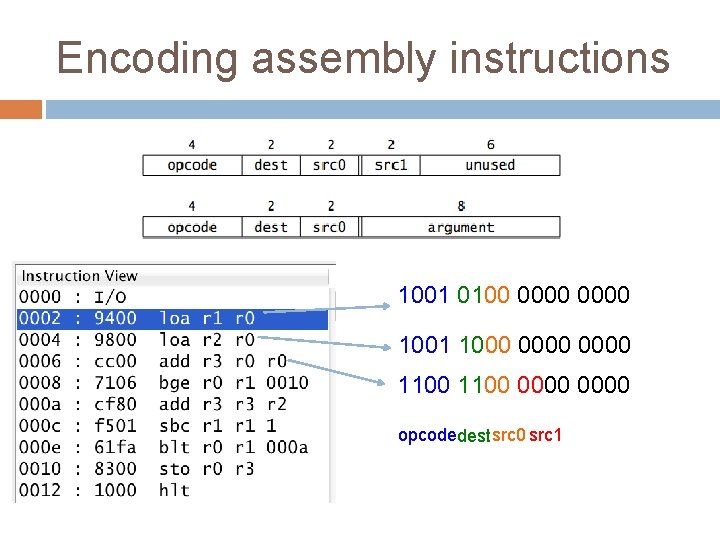 Encoding assembly instructions

| 4 | 2 | 2 | 2 | 6 |
|---|---|---|---|---|
| opcode | dest | src0 | src1 | unused |

| 4 | 2 | 2 | 8 |
|---|---|---|---|
| opcode | dest | src0 | argument |

Instruction View
0000 : I/O
0002 : 9400 loa r1 r0
0004 : 9800 loa r2 r0
0006 : cc00 add r3 r0 r0
0008 : 7106 bge r0 r1 0010
000a : cf80 add r3 r3 r2
000c : f501 sbc r1 r1 1
000e : 61fa blt r0 r1 000a
0010 : 8300 sto r0 r3
0012 : 1000 hlt

1001 0100 0000 0000

1001 1000 0000 0000

1100 1100 0000 0000

opcode dest src0 src1